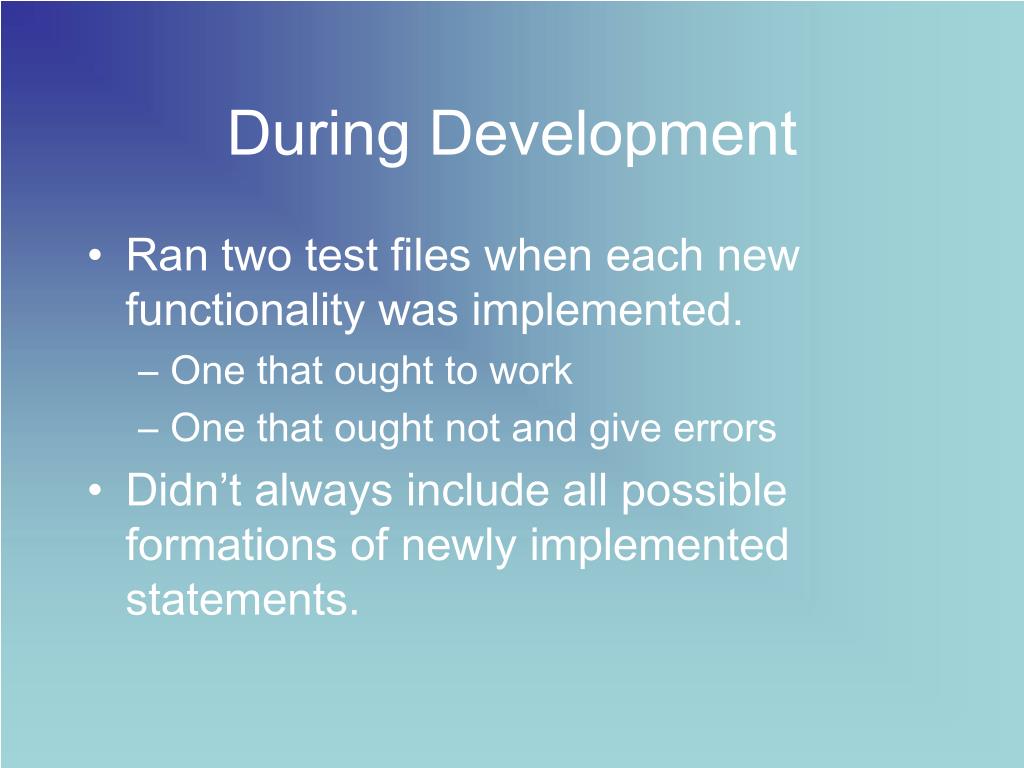 During Development

• Ran two test files when each new functionality was implemented.
– One that ought to work
– One that ought not and give errors
• Didn’t always include all possible formations of newly implemented statements.